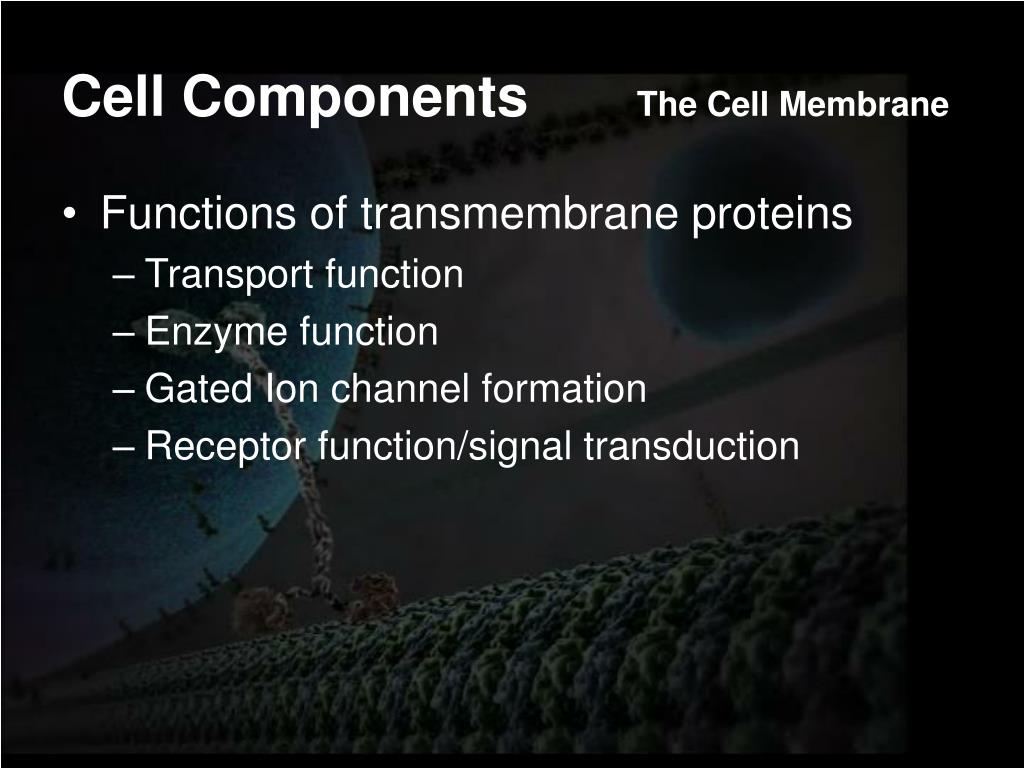 Cell Components The Cell Membrane

• Functions of transmembrane proteins
– Transport function
– Enzyme function
– Gated Ion channel formation
– Receptor function/signal transduction